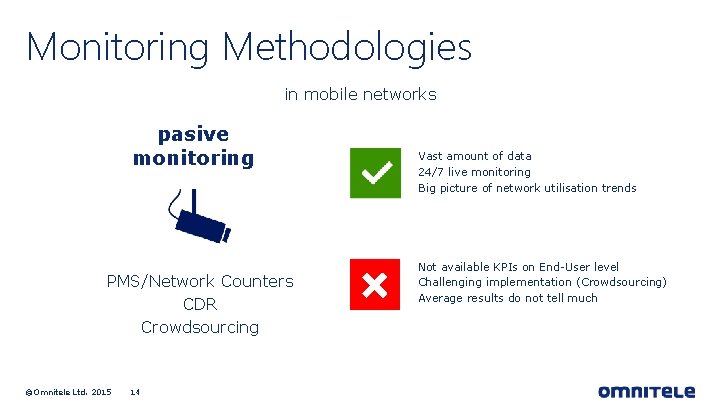 Monitoring Methodologies

in mobile networks

pasive monitoring

PMS/Network Counters
CDR
Crowdsourcing

Vast amount of data
24/7 live monitoring
Big picture of network utilisation trends

Not available KPIs on End-User level
Challenging implementation (Crowdsourcing)
Average results do not tell much

@Omnitele Ltd. 2015 14

omnitele